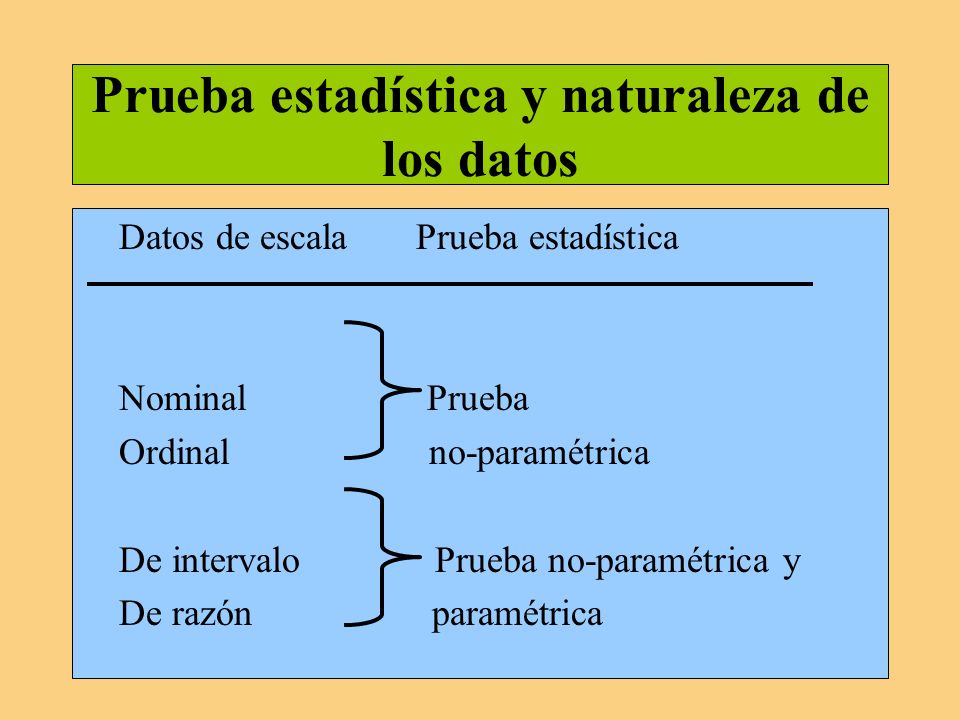 Prueba estadística y naturaleza de los datos

Datos de escala	Prueba estadística

Nominal	Prueba
Ordinal	no-paramétrica

De intervalo	Prueba no-paramétrica y
De razón	paramétrica